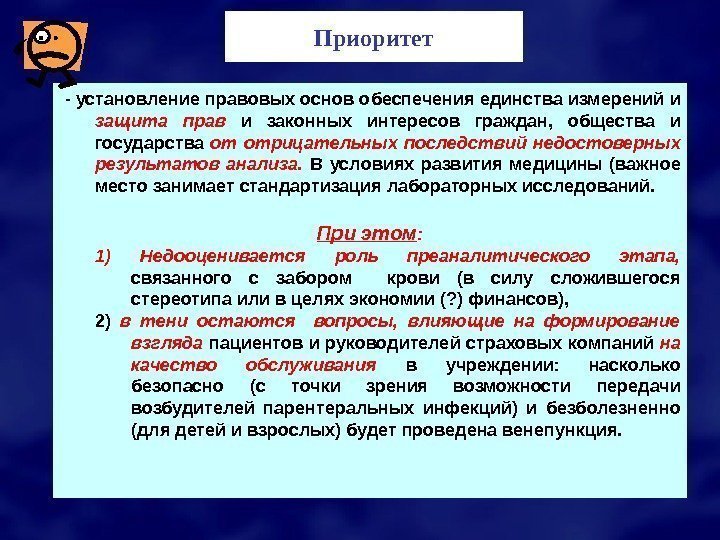 Приоритет

- установление правовых основ обеспечения единства измерений и защита прав и законных интересов граждан, общества и государства от отрицательных последствий недостоверных результатов анализа. В условиях развития медицины (важное место занимает стандартизация лабораторных исследований.

При этом:

1) Недооценивается роль преаналитического этапа, связанного с забором крови (в силу сложившегося стереотипа или в целях экономии (?) финансов),

2) в тени остаются вопросы, влияющие на формирование взгляда пациентов и руководителей страховых компаний на качество обслуживания в учреждении: насколько безопасно (с точки зрения возможности передачи возбудителей парентеральных инфекций) и безболезненно (для детей и взрослых) будет проведена венепункция.